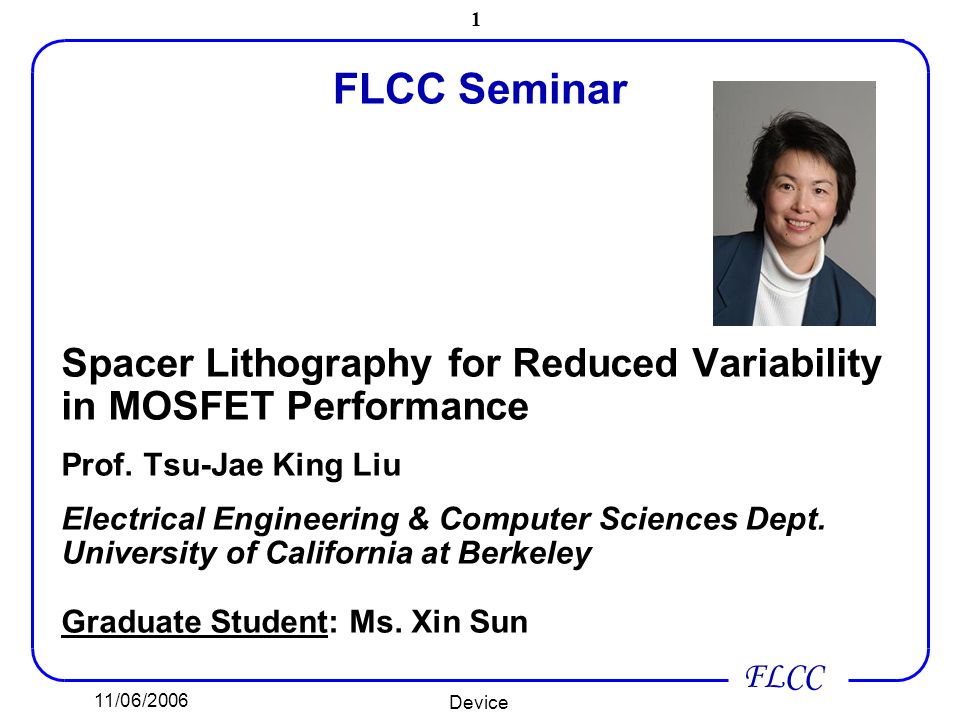 1

FLCC Seminar

Spacer Lithography for Reduced Variability in MOSFET Performance

Prof. Tsu-Jae King Liu

Electrical Engineering & Computer Sciences Dept. University of California at Berkeley

Graduate Student: Ms. Xin Sun

FLCC

11/06/2006

Device